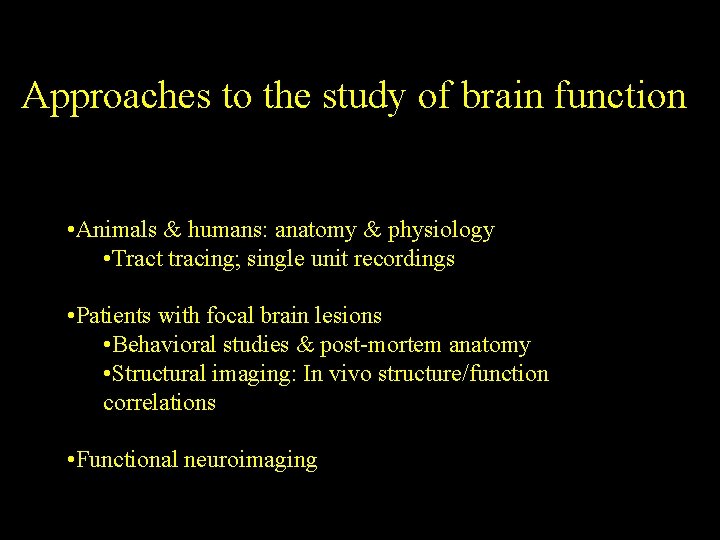 Approaches to the study of brain function

•Animals & humans: anatomy & physiology
•Tract tracing; single unit recordings

•Patients with focal brain lesions
•Behavioral studies & post-mortem anatomy
•Structural imaging: In vivo structure/function correlations

•Functional neuroimaging